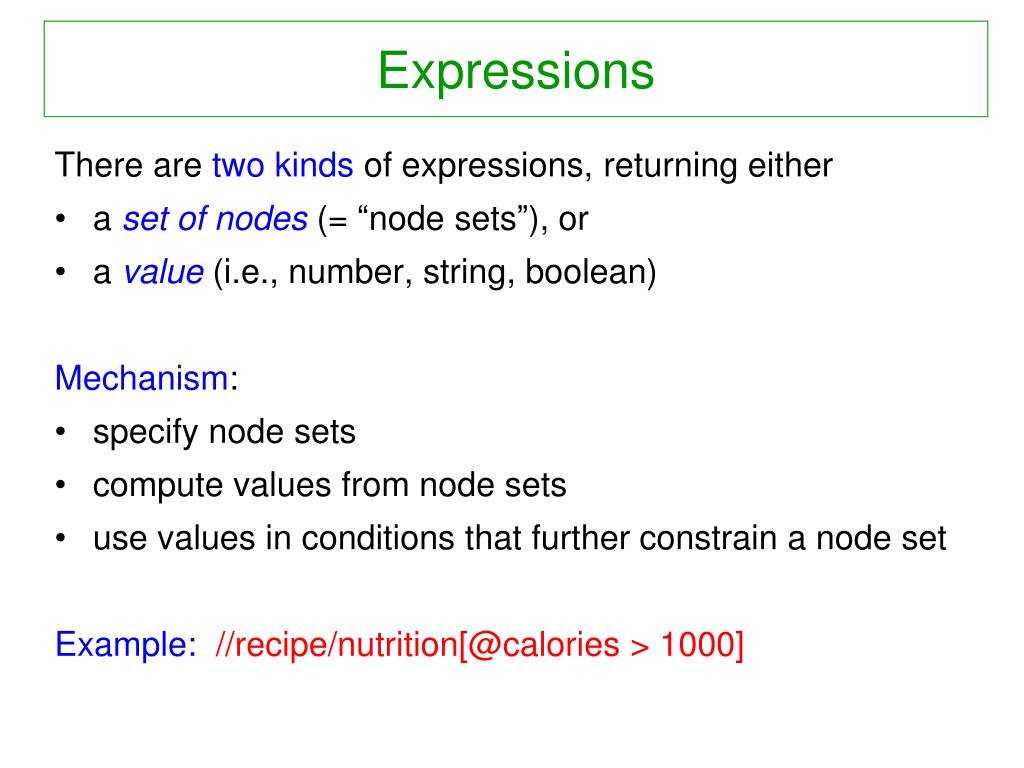 Expressions

There are two kinds of expressions, returning either
• a set of nodes (= “node sets”), or
• a value (i.e., number, string, boolean)

Mechanism:
• specify node sets
• compute values from node sets
• use values in conditions that further constrain a node set

Example: //recipe/nutrition[@calories > 1000]